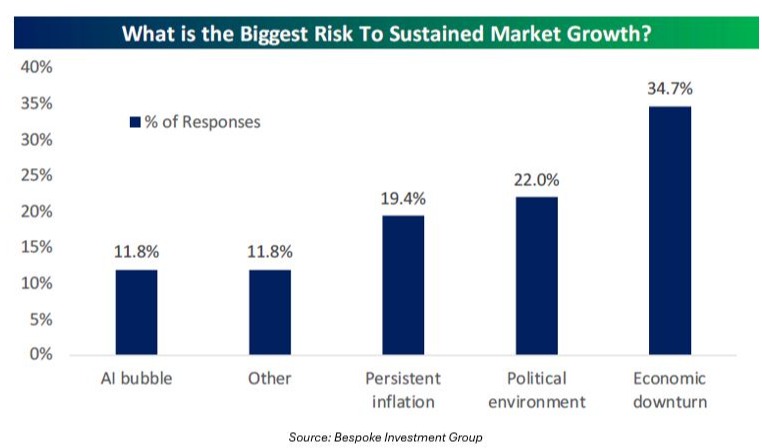 What is the Biggest Risk To Sustained Market Growth?

40%
35%
30%
25%
20%
15%
10%
5%
0%

% of Responses

11.8%
11.8%
19.4%
22.0%
34.7%

AI bubble
Other
Persistent inflation
Political environment
Economic downturn

Source: Bespoke Investment Group